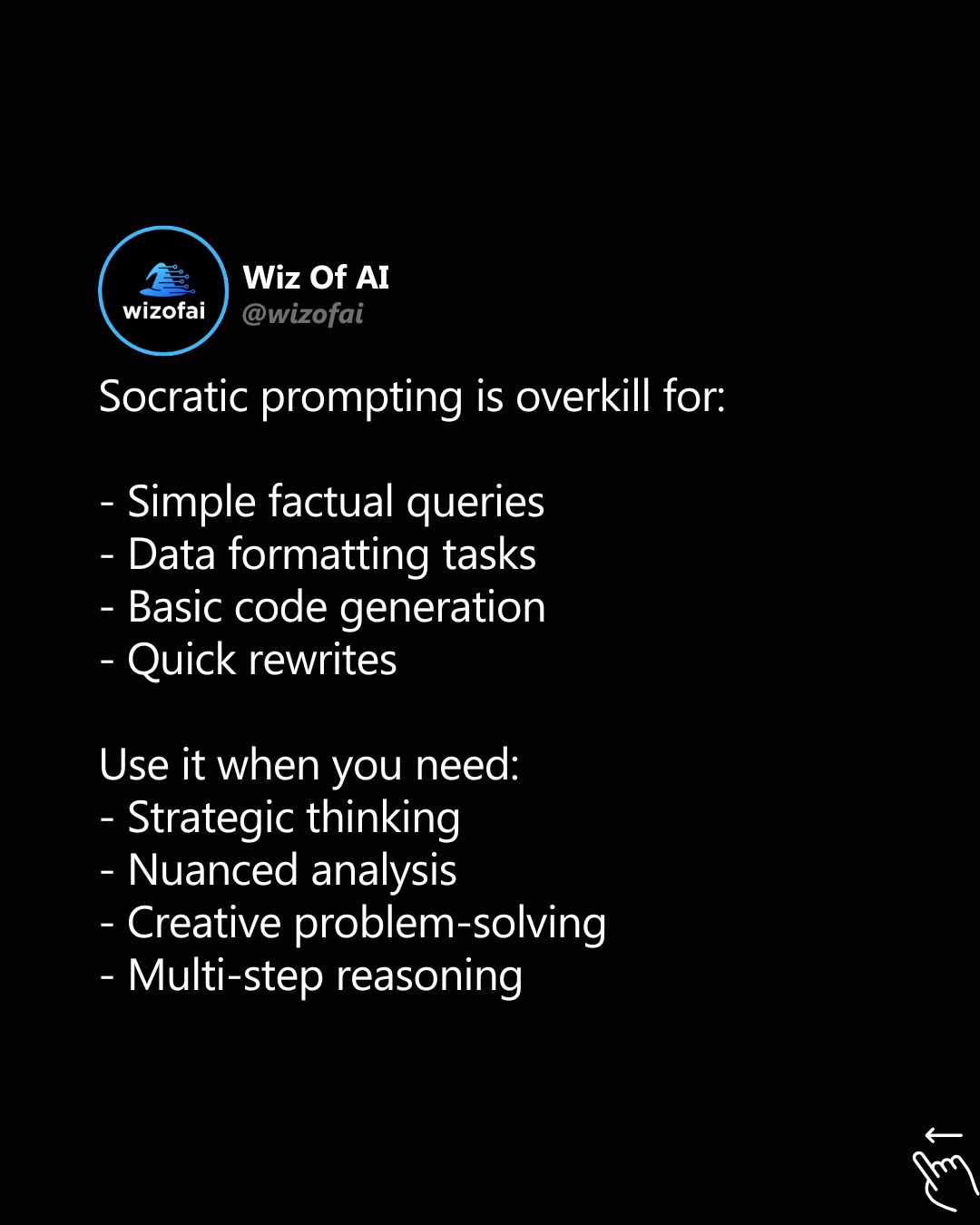 wizofai

Wiz Of AI
@wizofai

Socratic prompting is overkill for:

- Simple factual queries
- Data formatting tasks
- Basic code generation
- Quick rewrites

Use it when you need:
- Strategic thinking
- Nuanced analysis
- Creative problem-solving
- Multi-step reasoning